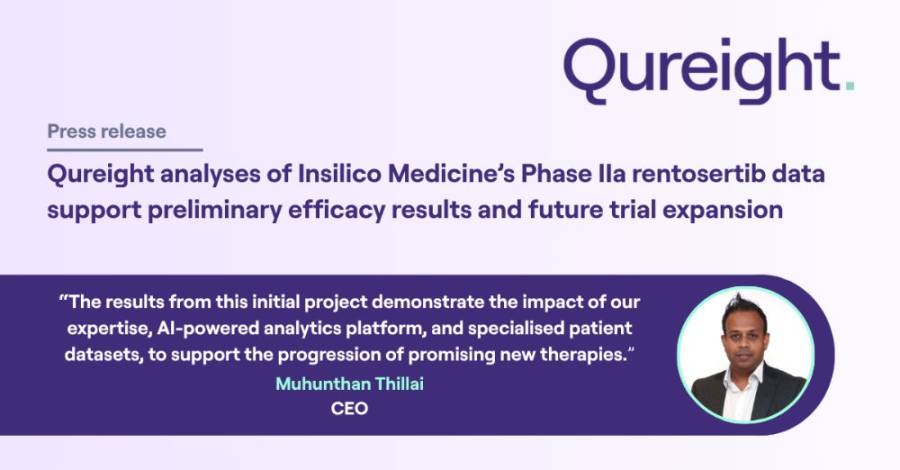 Qureight.

Press release

Qureight analyses of Insilico Medicine's Phase IIa rentosertib data support preliminary efficacy results and future trial expansion

"The results from this initial project demonstrate the impact of our expertise, AI-powered analytics platform, and specialised patient datasets, to support the progression of promising new therapies."

Muhunthan Thillai
CEO